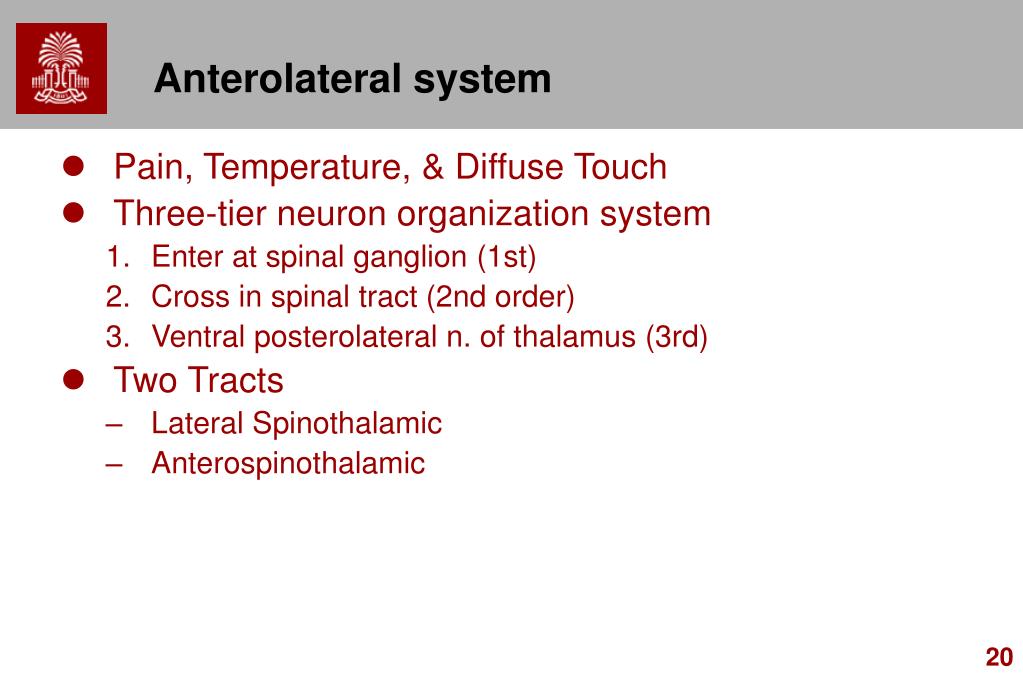 Anterolateral system

- Pain, Temperature, & Diffuse Touch
- Three-tier neuron organization system
  1. Enter at spinal ganglion (1st)
  2. Cross in spinal tract (2nd order)
  3. Ventral posterolateral n. of thalamus (3rd)
- Two Tracts
  – Lateral Spinothalamic
  – Anterospinothalamic

20